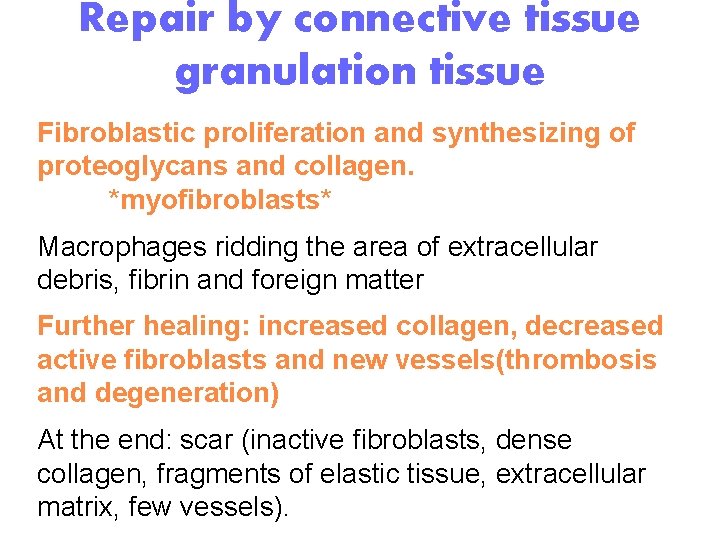 Repair by connective tissue granulation tissue

Fibroblastic proliferation and synthesizing of proteoglycans and collagen.
*myofibroblasts*

Macrophages ridding the area of extracellular debris, fibrin and foreign matter

Further healing: increased collagen, decreased active fibroblasts and new vessels(thrombosis and degeneration)

At the end: scar (inactive fibroblasts, dense collagen, fragments of elastic tissue, extracellular matrix, few vessels).